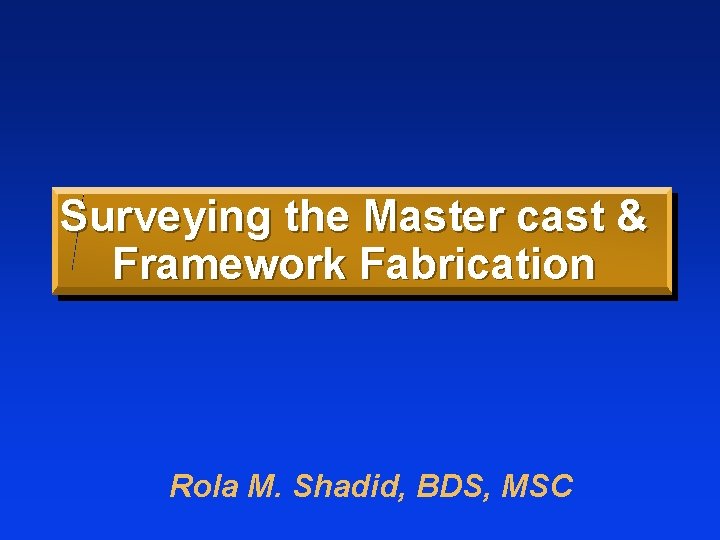 Surveying the Master cast & Framework Fabrication

Rola M. Shadid, BDS, MSC